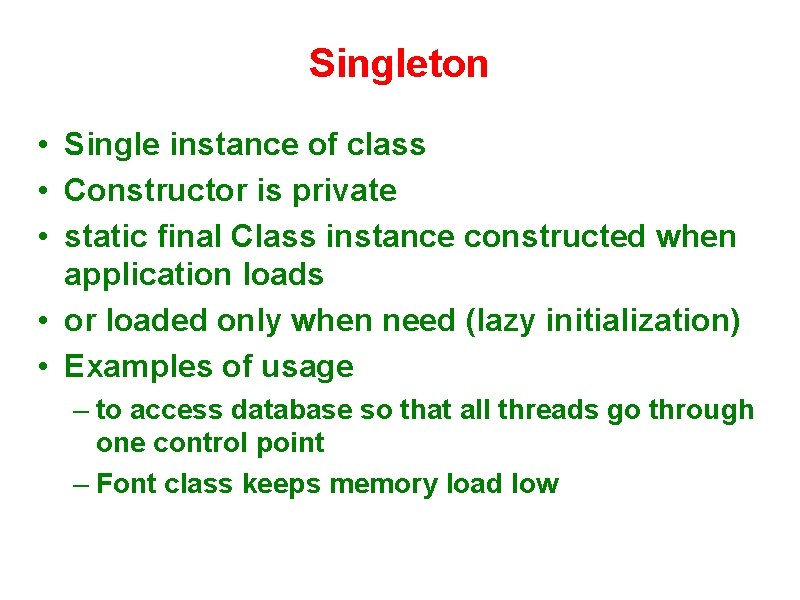 Singleton

• Single instance of class
• Constructor is private
• static final Class instance constructed when application loads
• or loaded only when need (lazy initialization)
• Examples of usage
  – to access database so that all threads go through one control point
  – Font class keeps memory load low